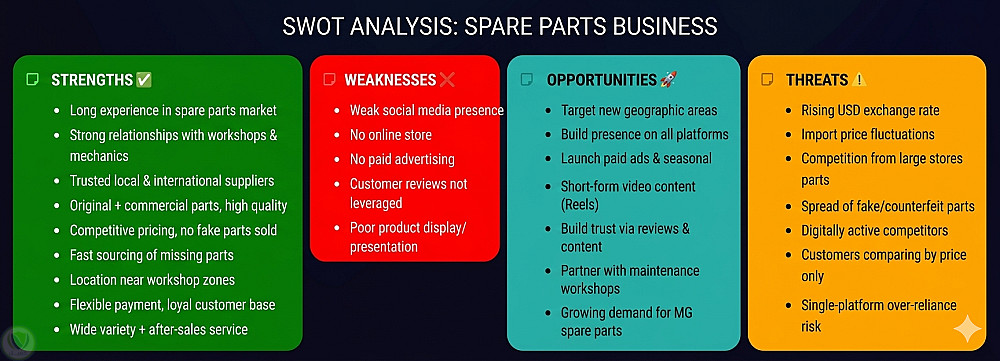 SWOT ANALYSIS: SPARE PARTS BUSINESS

STRENGTHS ✅

- Long experience in spare parts market
- Strong relationships with workshops & mechanics
- Trusted local & international suppliers
- Original + commercial parts, high quality
- Competitive pricing, no fake parts sold
- Fast sourcing of missing parts
- Location near workshop zones
- Flexible payment, loyal customer base
- Wide variety + after-sales service

WEAKNESSES ❌

- Weak social media presence
- No online store
- No paid advertising
- Customer reviews not leveraged
- Poor product display/ presentation

OPPORTUNITIES 🚀

- Target new geographic areas
- Build presence on all platforms
- Launch paid ads & seasonal
- Short-form video content (Reels)
- Build trust via reviews & content
- Partner with maintenance workshops
- Growing demand for MG spare parts

THREATS ⚠️

- Rising USD exchange rate
- Import price fluctuations
- Competition from large stores parts
- Spread of fake/counterfeit parts
- Digitally active competitors
- Customers comparing by price only
- Single-platform over-reliance risk